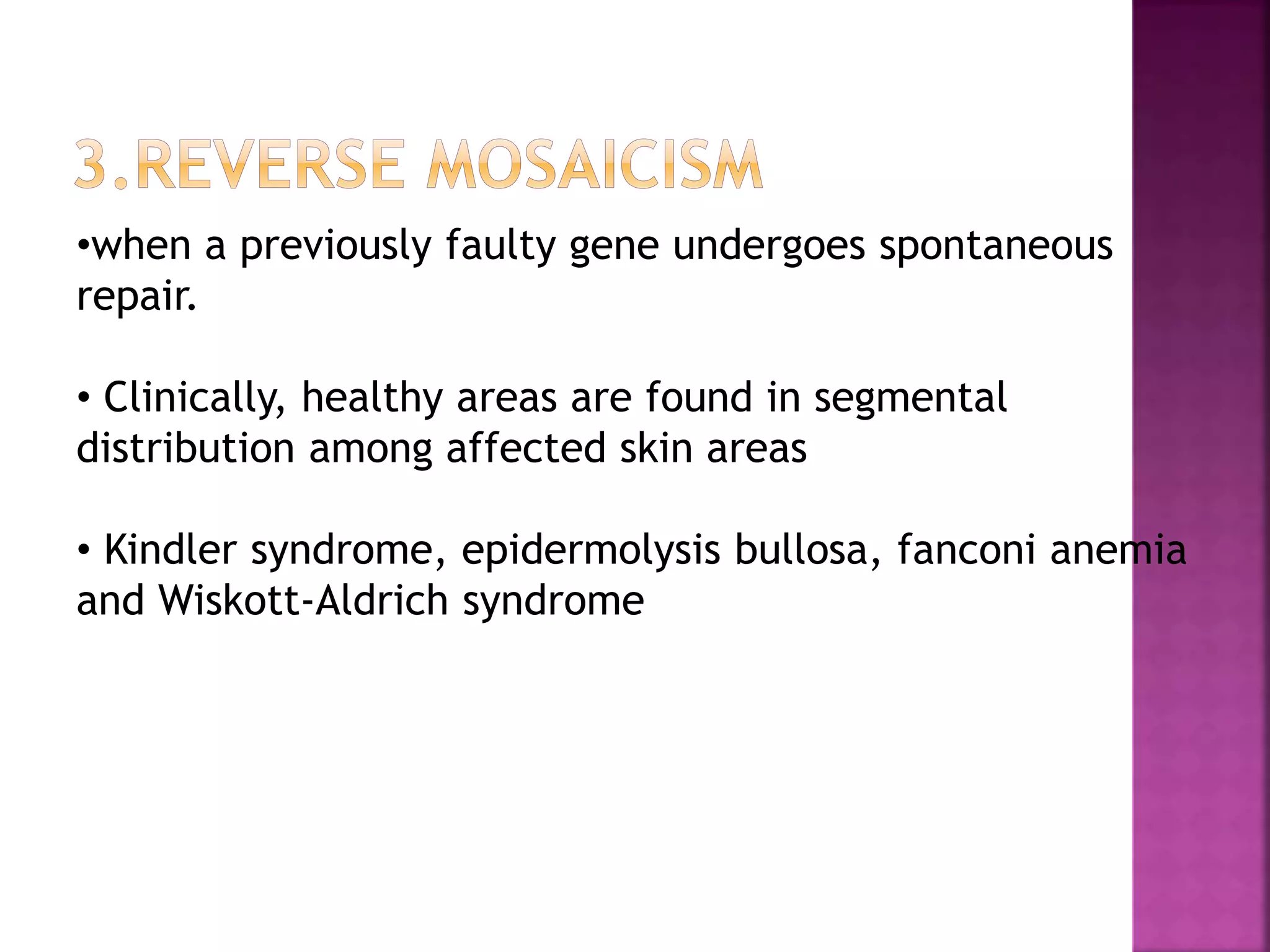 3.REVERSE MOSAICISM

•when a previously faulty gene undergoes spontaneous repair.

• Clinically, healthy areas are found in segmental distribution among affected skin areas

• Kindler syndrome, epidermolysis bullosa, fanconi anemia and Wiskott-Aldrich syndrome